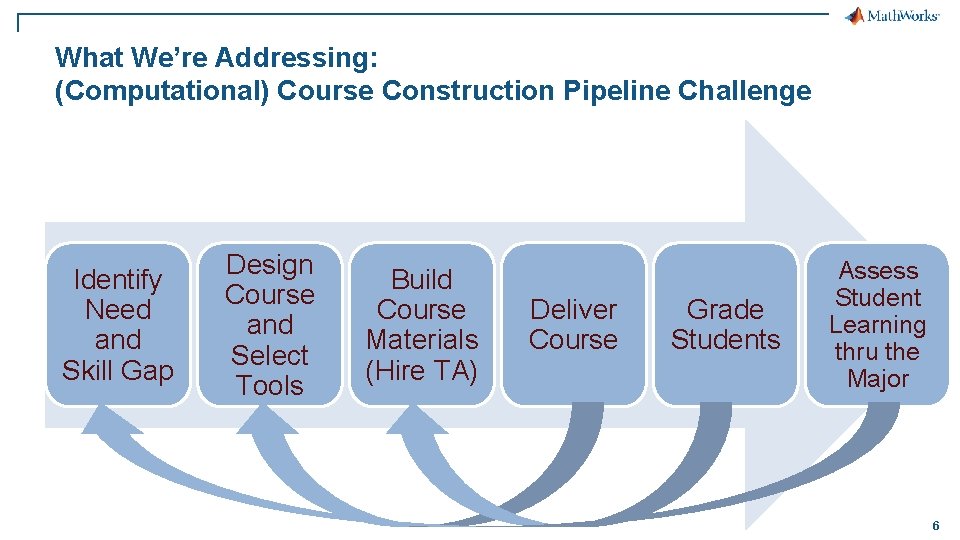 MathWorks

What We're Addressing:
(Computational) Course Construction Pipeline Challenge

Identify Need and Skill Gap

Design Course and Select Tools

Build Course Materials (Hire TA)

Deliver Course

Grade Students

Assess Student Learning thru the Major

6